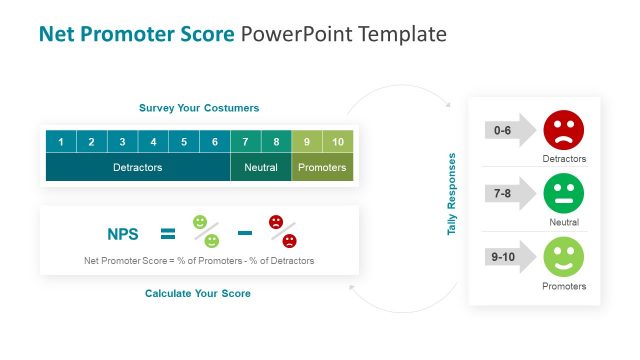 Net Promoter Score PowerPoint Template

Survey Your Costumers

| 1 | 2 | 3 | 4 | 5 | 6 | 7 | 8 | 9 | 10 |
|---|---|---|---|---|---|---|---|---|---|
| Detractors | | | | | | Neutral | | Promoters | |

NPS = − 

Net Promoter Score = % of Promoters - % of Detractors

Calculate Your Score

Tally Responses

0-6
Detractors

7-8
Neutral

9-10
Promoters